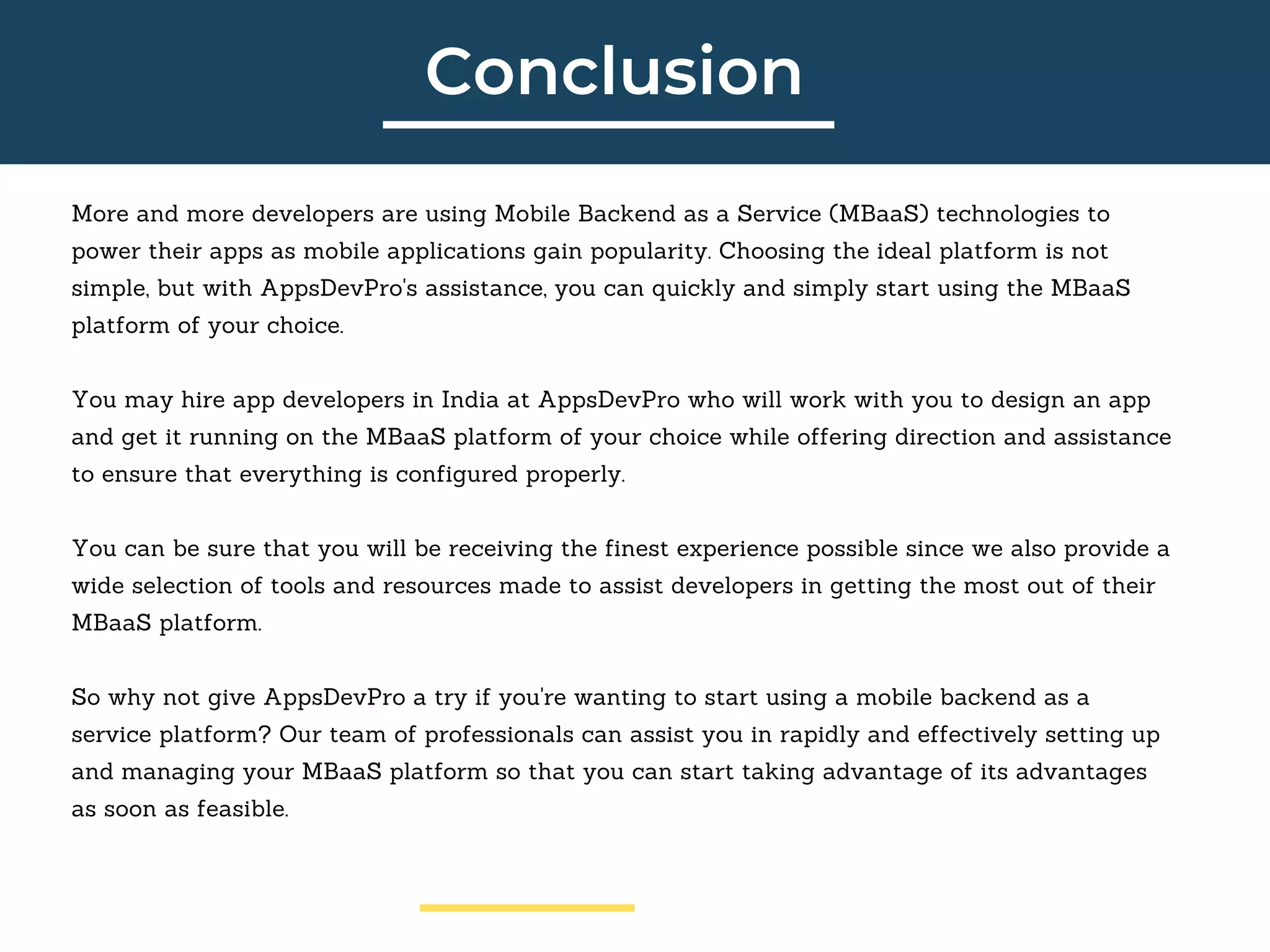 Conclusion

More and more developers are using Mobile Backend as a Service (MBaaS) technologies to power their apps as mobile applications gain popularity. Choosing the ideal platform is not simple, but with AppsDevPro's assistance, you can quickly and simply start using the MBaaS platform of your choice.

You may hire app developers in India at AppsDevPro who will work with you to design an app and get it running on the MBaaS platform of your choice while offering direction and assistance to ensure that everything is configured properly.

You can be sure that you will be receiving the finest experience possible since we also provide a wide selection of tools and resources made to assist developers in getting the most out of their MBaaS platform.

So why not give AppsDevPro a try if you're wanting to start using a mobile backend as a service platform? Our team of professionals can assist you in rapidly and effectively setting up and managing your MBaaS platform so that you can start taking advantage of its advantages as soon as feasible.